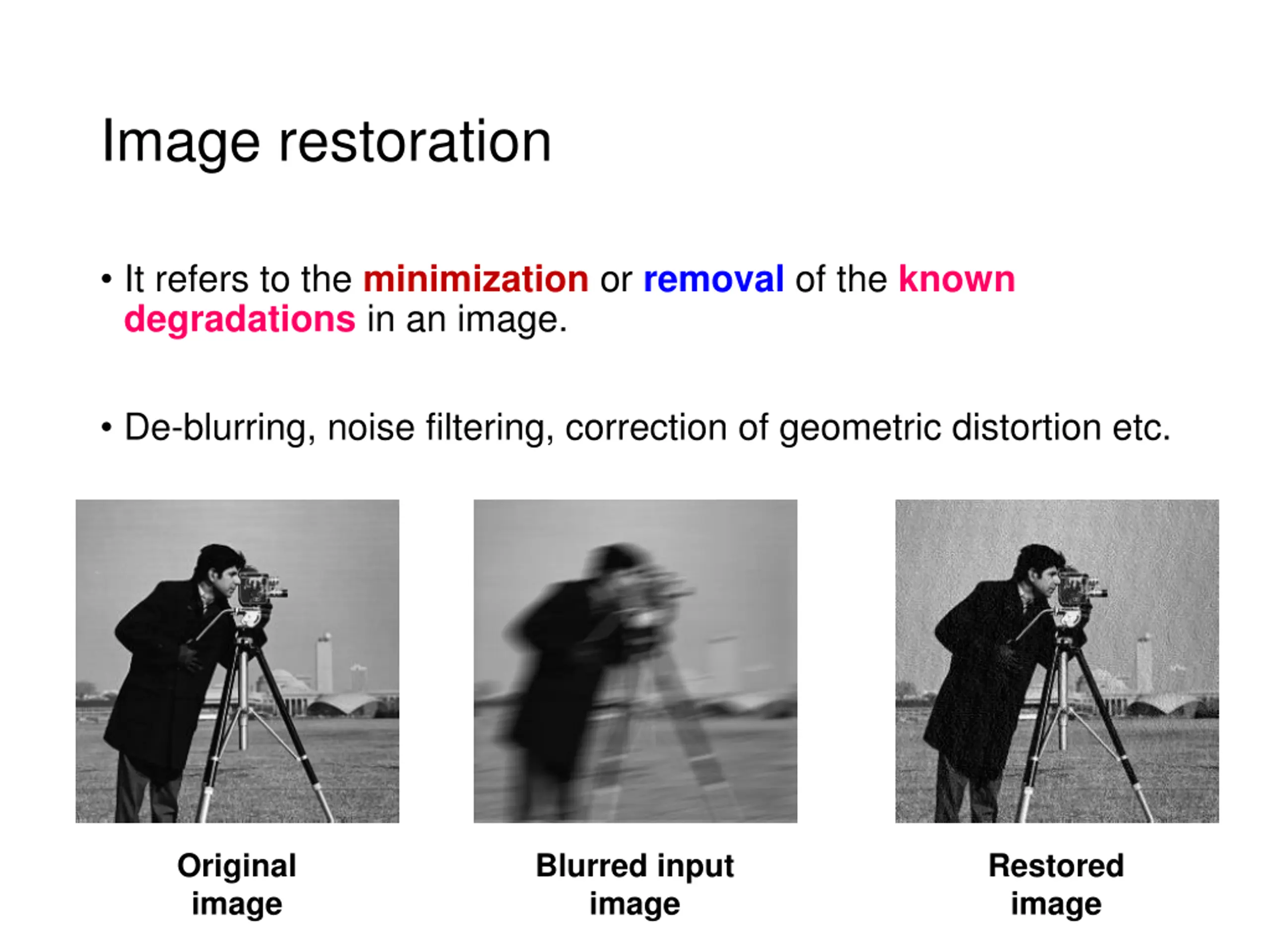 Image restoration

• It refers to the minimization or removal of the known degradations in an image.

• De-blurring, noise filtering, correction of geometric distortion etc.

Original image

Blurred input image

Restored image